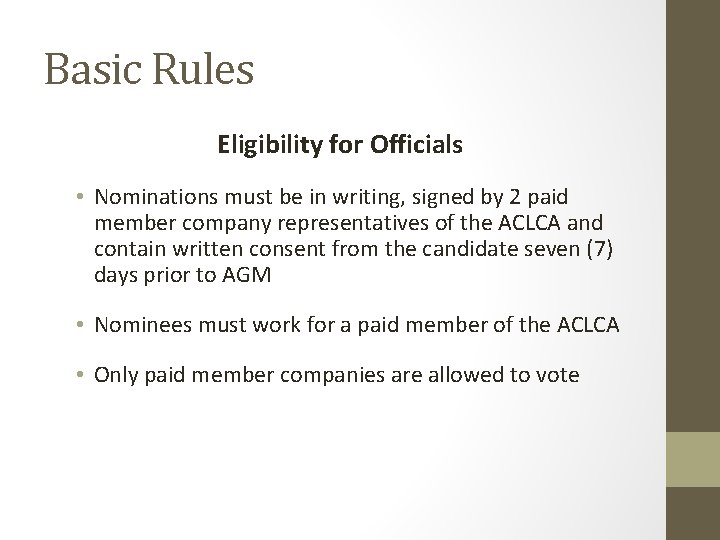 Basic Rules

Eligibility for Officials

• Nominations must be in writing, signed by 2 paid member company representatives of the ACLCA and contain written consent from the candidate seven (7) days prior to AGM

• Nominees must work for a paid member of the ACLCA

• Only paid member companies are allowed to vote